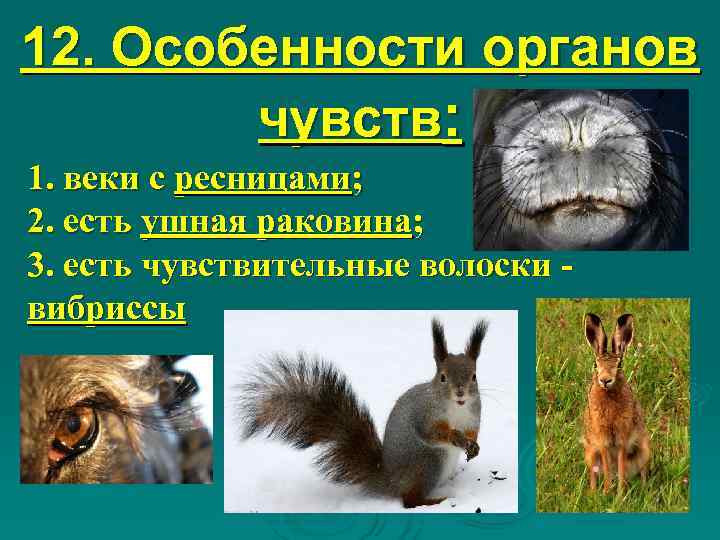 12. Особенности органов чувств:

1. веки с ресницами;
2. есть ушная раковина;
3. есть чувствительные волоски - вибриссы